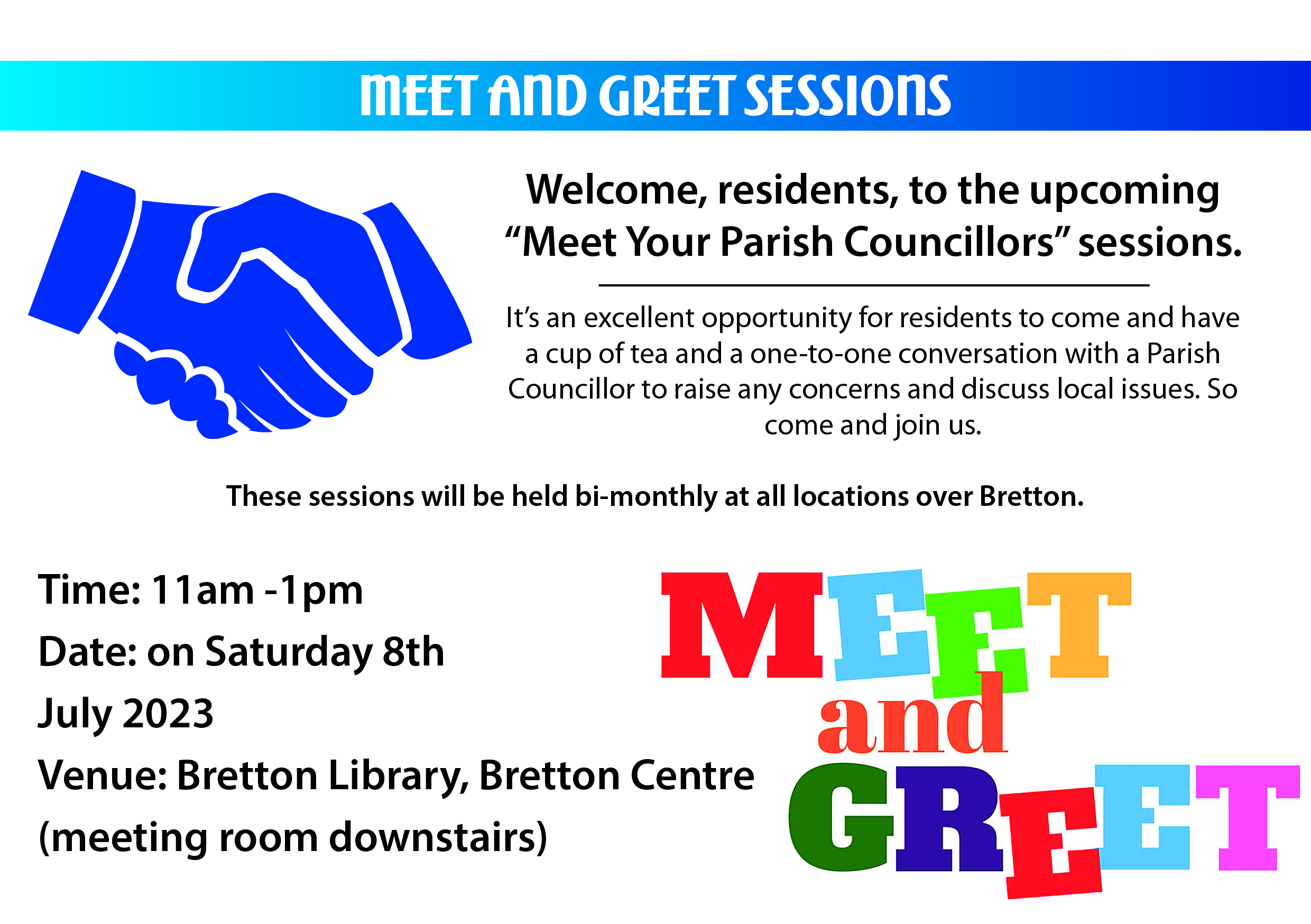 MEET AND GREET SESSIONS

Welcome, residents, to the upcoming "Meet Your Parish Councillors" sessions.

It's an excellent opportunity for residents to come and have a cup of tea and a one-to-one conversation with a Parish Councillor to raise any concerns and discuss local issues. So come and join us.

These sessions will be held bi-monthly at all locations over Bretton.

Time: 11am -1pm
Date: on Saturday 8th July 2023
Venue: Bretton Library, Bretton Centre (meeting room downstairs)

MEET and GREET